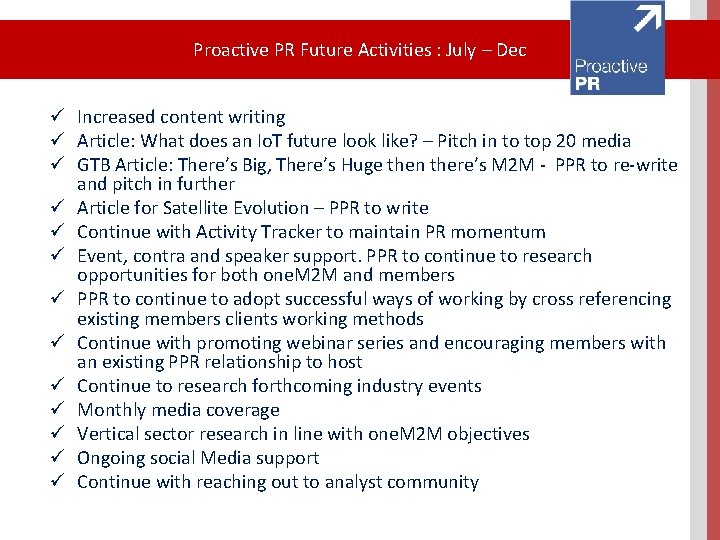 Proactive PR Future Activities : July – Dec

Proactive PR

✓ Increased content writing
✓ Article: What does an IoT future look like? – Pitch in to top 20 media
✓ GTB Article: There's Big, There's Huge then there's M2M - PPR to re-write and pitch in further
✓ Article for Satellite Evolution – PPR to write
✓ Continue with Activity Tracker to maintain PR momentum
✓ Event, contra and speaker support. PPR to continue to research opportunities for both oneM2M and members
✓ PPR to continue to adopt successful ways of working by cross referencing existing members clients working methods
✓ Continue with promoting webinar series and encouraging members with an existing PPR relationship to host
✓ Continue to research forthcoming industry events
✓ Monthly media coverage
✓ Vertical sector research in line with oneM2M objectives
✓ Ongoing social Media support
✓ Continue with reaching out to analyst community